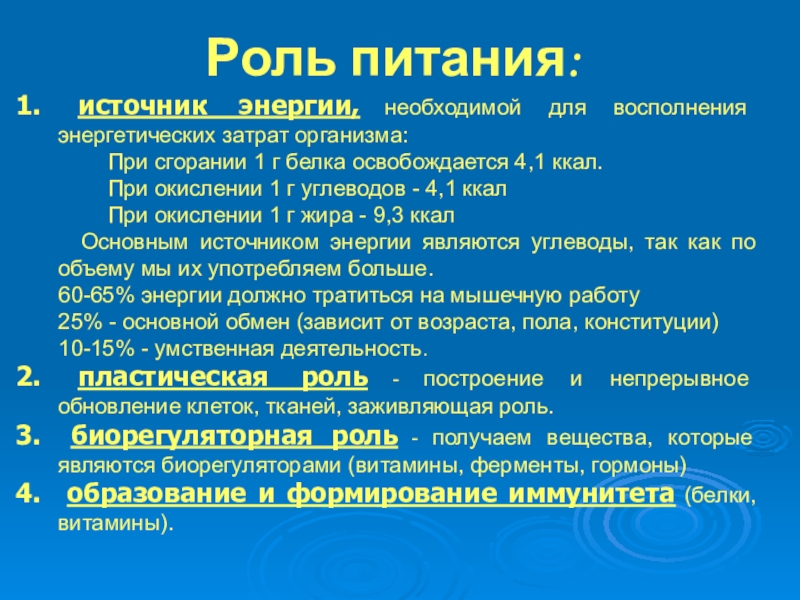 Роль питания:

1. источник энергии, необходимой для восполнения энергетических затрат организма:

При сгорании 1 г белка освобождается 4,1 ккал.
При окислении 1 г углеводов - 4,1 ккал
При окислении 1 г жира - 9,3 ккал

Основным источником энергии являются углеводы, так как по объему мы их употребляем больше.
60-65% энергии должно тратиться на мышечную работу
25% - основной обмен (зависит от возраста, пола, конституции)
10-15% - умственная деятельность.

2. пластическая роль - построение и непрерывное обновление клеток, тканей, заживляющая роль.

3. биорегуляторная роль - получаем вещества, которые являются биорегуляторами (витамины, ферменты, гормоны)

4. образование и формирование иммунитета (белки, витамины).